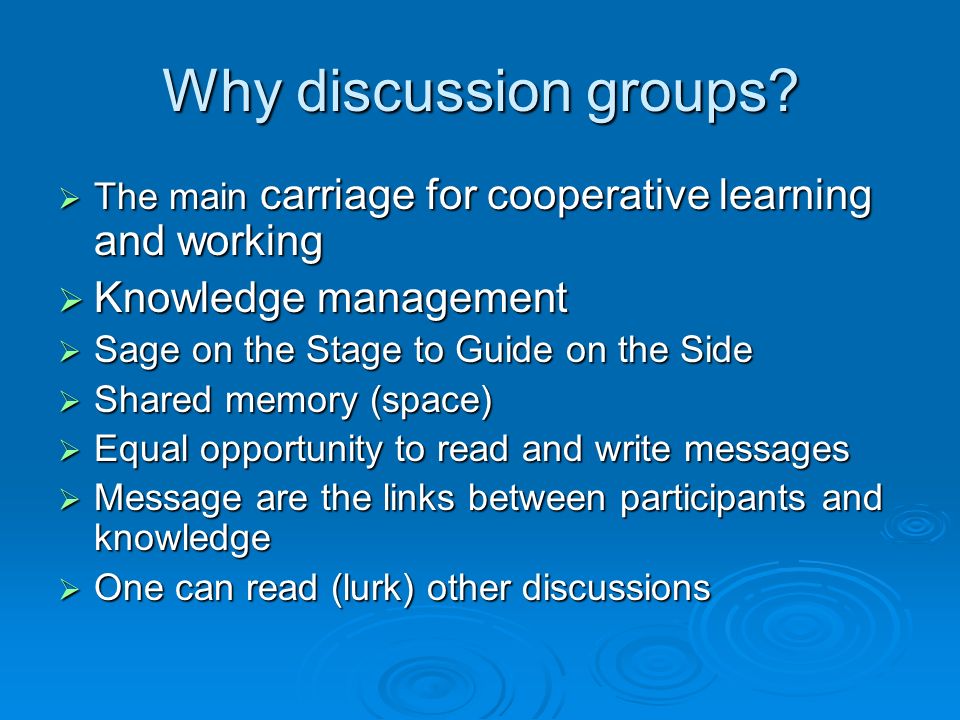 Why discussion groups?

➢ The main carriage for cooperative learning and working
➢ Knowledge management
➢ Sage on the Stage to Guide on the Side
➢ Shared memory (space)
➢ Equal opportunity to read and write messages
➢ Message are the links between participants and knowledge
➢ One can read (lurk) other discussions